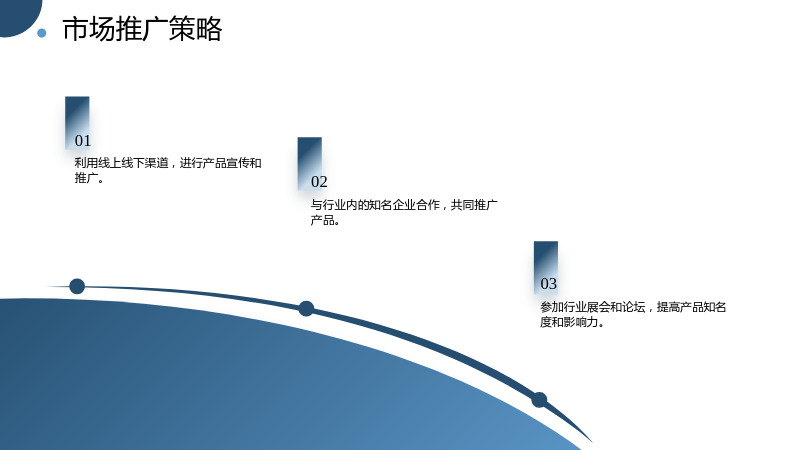 市场推广策略

01

利用线上线下渠道，进行产品宣传和推广。

02

与行业内的知名企业合作，共同推广产品。

03

参加行业展会和论坛，提高产品知名度和影响力。